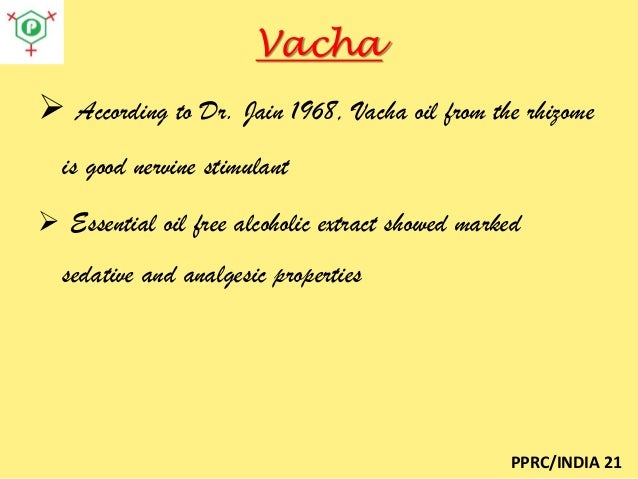 P

Vacha

➢ According to Dr. Jain 1968, Vacha oil from the rhizome is good nervine stimulant

➢ Essential oil free alcoholic extract showed marked sedative and analgesic properties

PPRC/INDIA 21